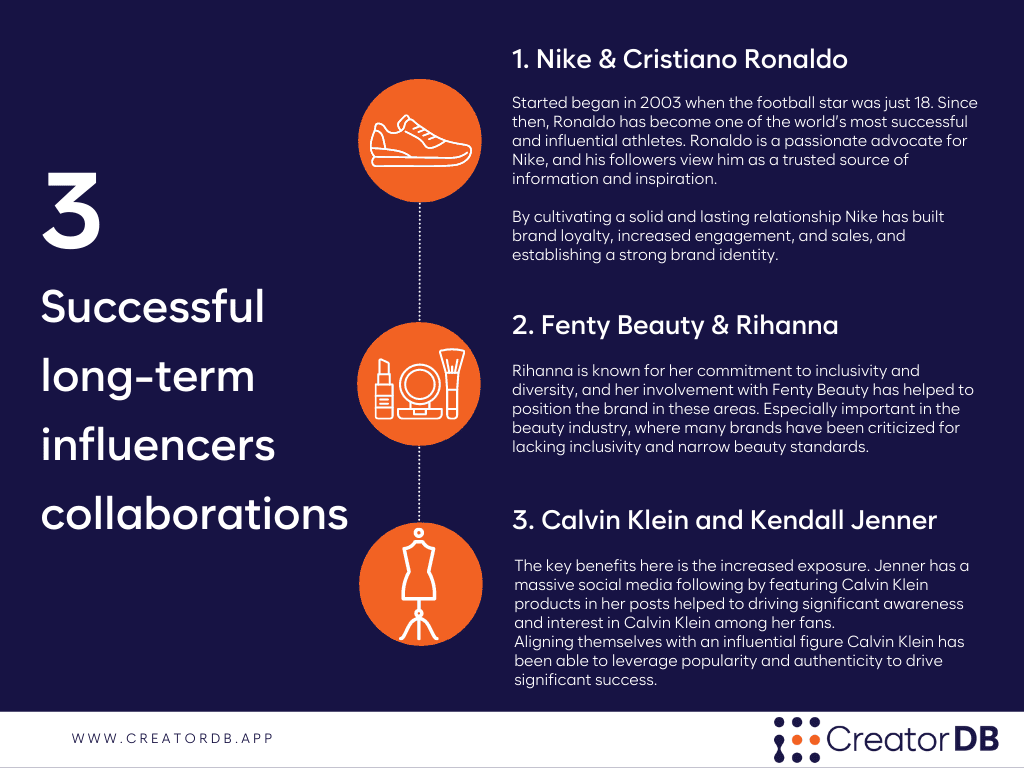 3

Successful long-term influencers collaborations

1. Nike & Cristiano Ronaldo

Started began in 2003 when the football star was just 18. Since then, Ronaldo has become one of the world's most successful and influential athletes. Ronaldo is a passionate advocate for Nike, and his followers view him as a trusted source of information and inspiration.

By cultivating a solid and lasting relationship Nike has built brand loyalty, increased engagement, and sales, and establishing a strong brand identity.

2. Fenty Beauty & Rihanna

Rihanna is known for her commitment to inclusivity and diversity, and her involvement with Fenty Beauty has helped to position the brand in these areas. Especially important in the beauty industry, where many brands have been criticized for lacking inclusivity and narrow beauty standards.

3. Calvin Klein and Kendall Jenner

The key benefits here is the increased exposure. Jenner has a massive social media following by featuring Calvin Klein products in her posts helped to driving significant awareness and interest in Calvin Klein among her fans.
Aligning themselves with an influential figure Calvin Klein has been able to leverage popularity and authenticity to drive significant success.

WWW.CREATORDB.APP

CreatorDB